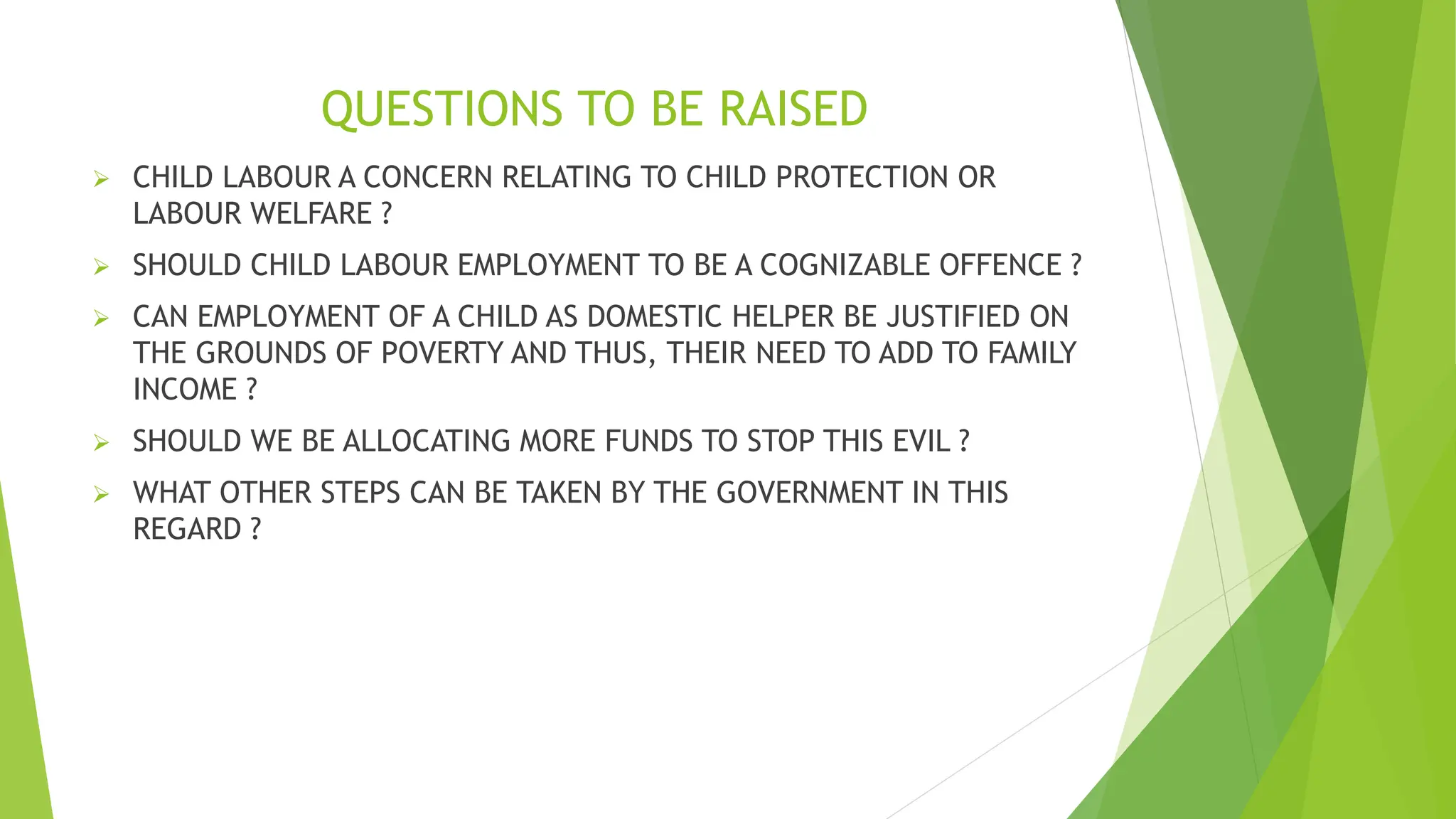 QUESTIONS TO BE RAISED

➢ CHILD LABOUR A CONCERN RELATING TO CHILD PROTECTION OR LABOUR WELFARE ?

➢ SHOULD CHILD LABOUR EMPLOYMENT TO BE A COGNIZABLE OFFENCE ?

➢ CAN EMPLOYMENT OF A CHILD AS DOMESTIC HELPER BE JUSTIFIED ON THE GROUNDS OF POVERTY AND THUS, THEIR NEED TO ADD TO FAMILY INCOME ?

➢ SHOULD WE BE ALLOCATING MORE FUNDS TO STOP THIS EVIL ?

➢ WHAT OTHER STEPS CAN BE TAKEN BY THE GOVERNMENT IN THIS REGARD ?